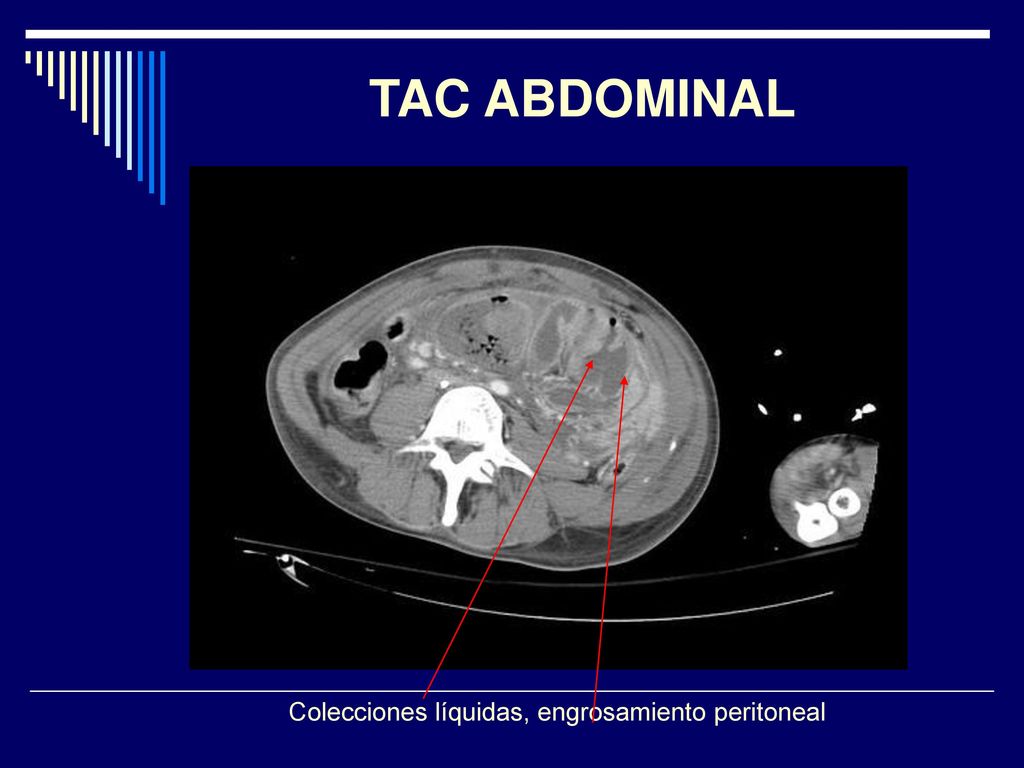 TAC ABDOMINAL

Colecciones líquidas, engrosamiento peritoneal